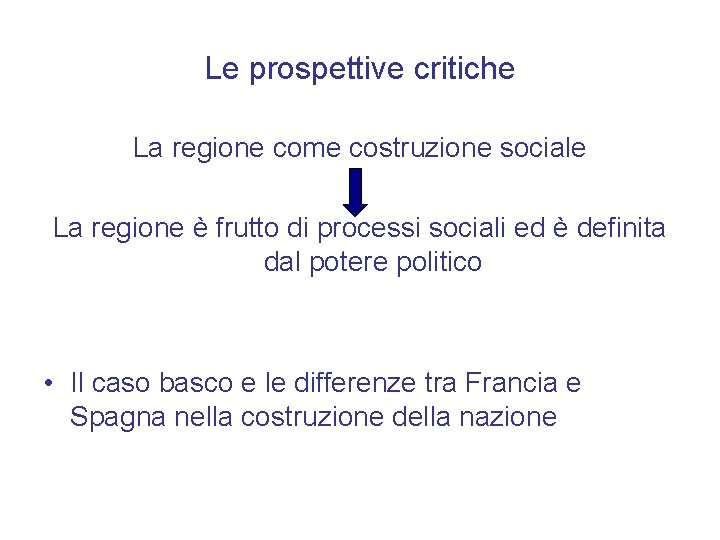 Le prospettive critiche

La regione come costruzione sociale

La regione è frutto di processi sociali ed è definita dal potere politico

• Il caso basco e le differenze tra Francia e Spagna nella costruzione della nazione